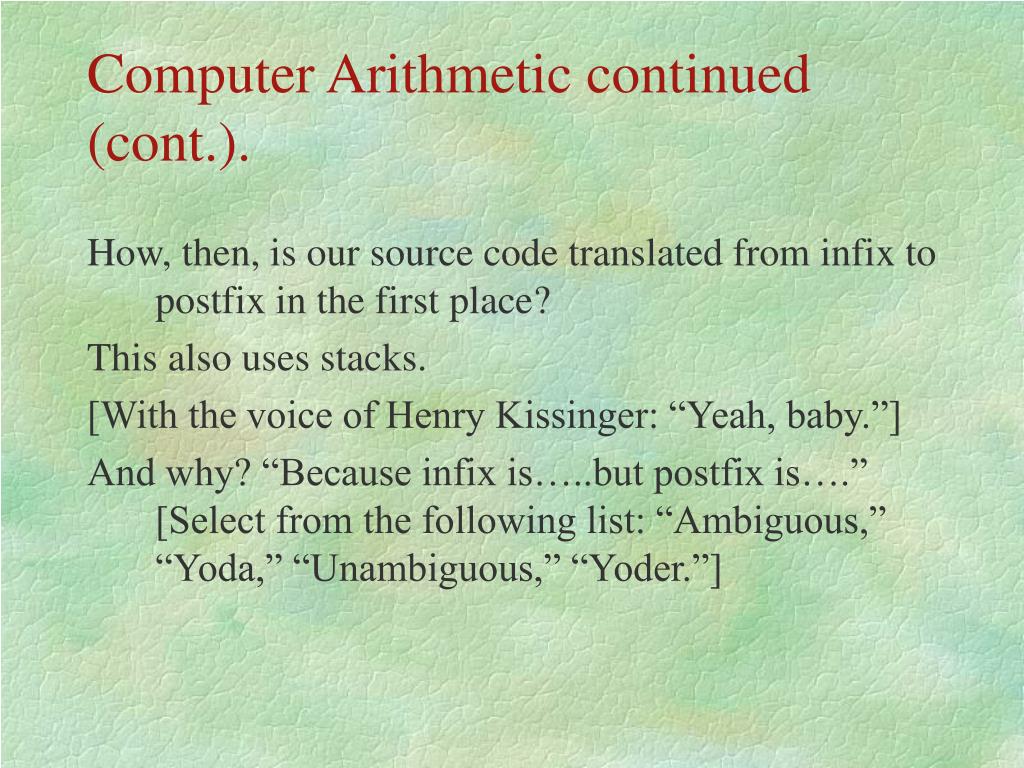 Computer Arithmetic continued (cont.).

How, then, is our source code translated from infix to postfix in the first place?

This also uses stacks.

[With the voice of Henry Kissinger: “Yeah, baby.”]

And why? “Because infix is…..but postfix is….” [Select from the following list: “Ambiguous,” “Yoda,” “Unambiguous,” “Yoder.”]